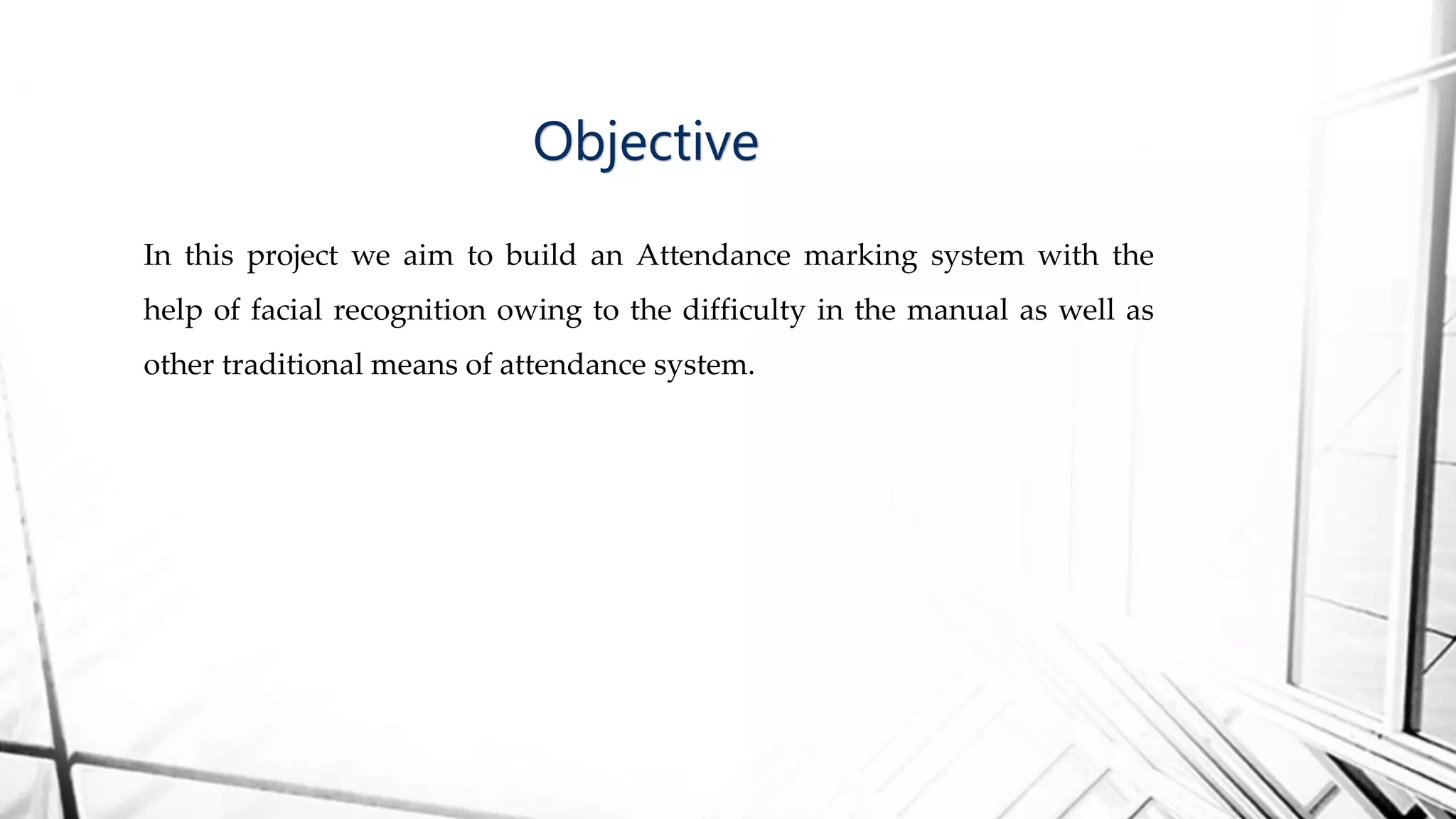 Objective

In this project we aim to build an Attendance marking system with the help of facial recognition owing to the difficulty in the manual as well as other traditional means of attendance system.